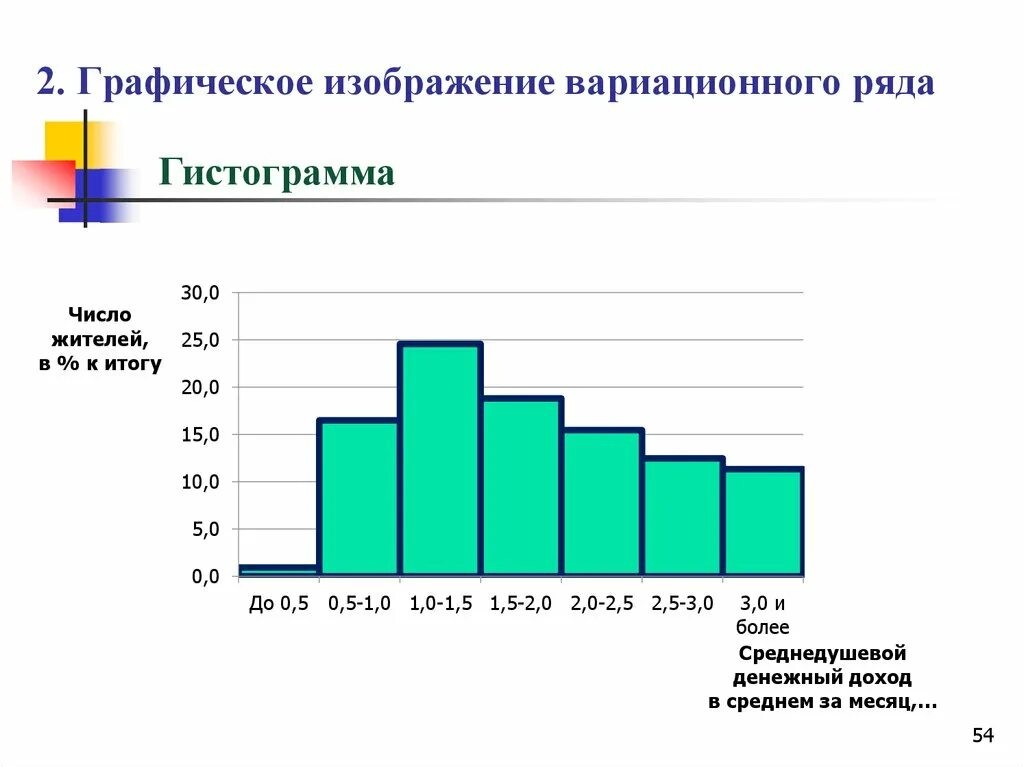 2. Графическое изображение вариационного ряда

Гистограмма

Число жителей, в % к итогу

30,0
25,0
20,0
15,0
10,0
5,0
0,0

До 0,5
0,5-1,0
1,0-1,5
1,5-2,0
2,0-2,5
2,5-3,0
3,0 и более

Среднедушевой денежный доход в среднем за месяц,...

54